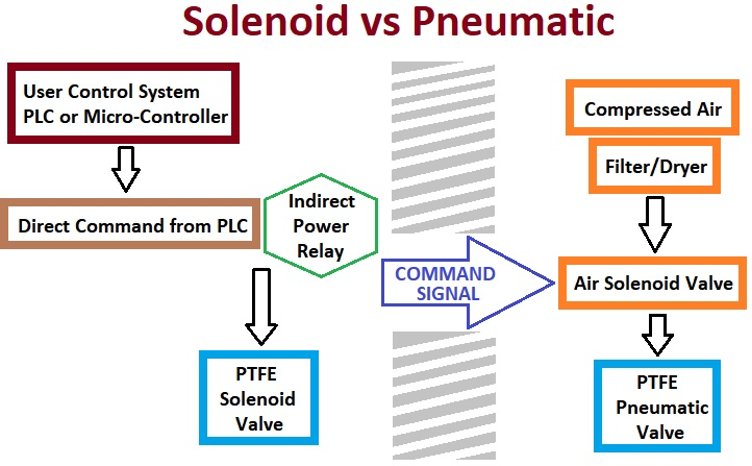 Solenoid vs Pneumatic

User Control System
PLC or Micro-Controller

Direct Command from PLC

Indirect Power Relay

PTFE Solenoid Valve

COMMAND SIGNAL

Compressed Air

Filter/Dryer

Air Solenoid Valve

PTFE Pneumatic Valve